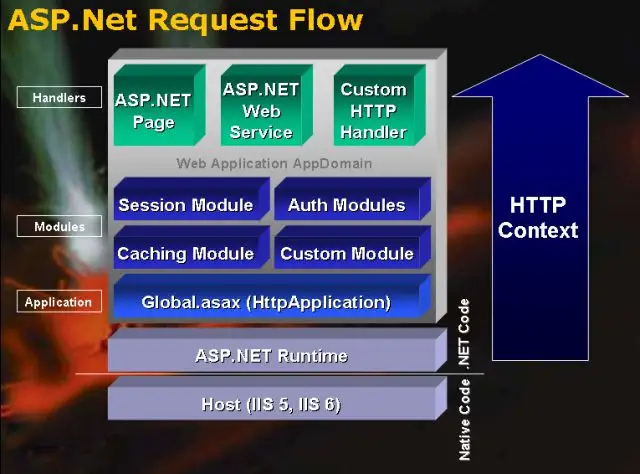 ASP.Net Request Flow

Handlers

ASP.NET Page

ASP.NET Web Service

Custom HTTP Handler

Web Application AppDomain

Modules

Session Module

Auth Modules

Caching Module

Custom Module

Application

Global.asax (HttpApplication)

ASP.NET Runtime

Host (IIS 5, IIS 6)

.NET Code

Native Code

HTTP Context